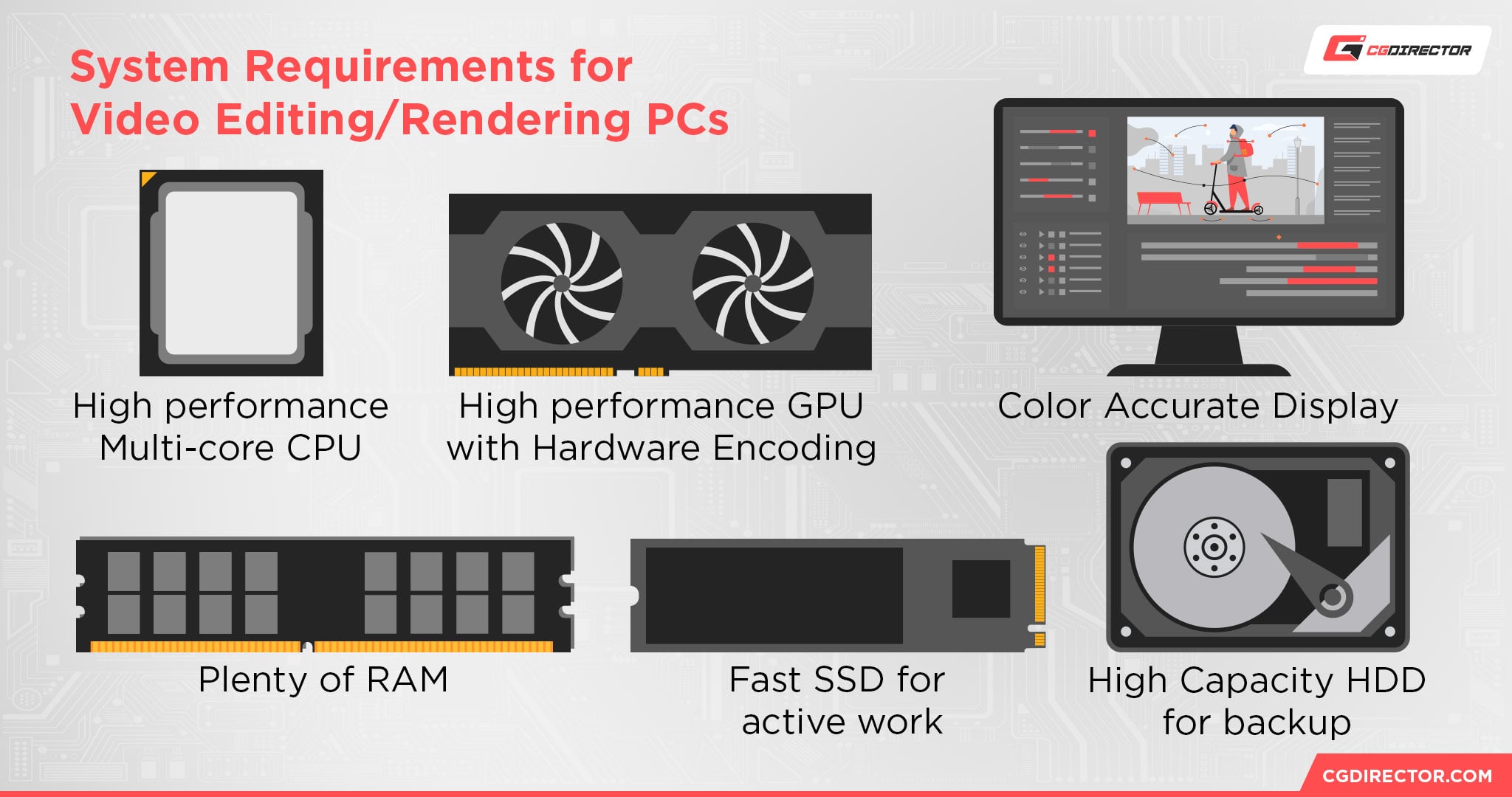 System Requirements for Video Editing/Rendering PCs

CGDIRECTOR

High performance Multi-core CPU

High performance GPU with Hardware Encoding

Color Accurate Display

Plenty of RAM

Fast SSD for active work

High Capacity HDD for backup

CGDIRECTOR.COM